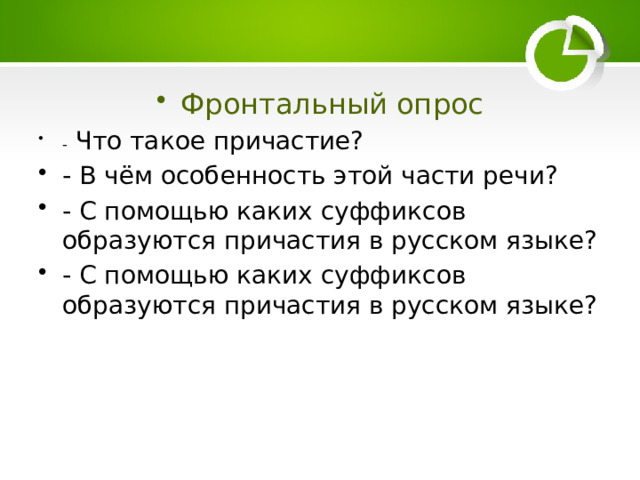 • Фронтальный опрос

• - Что такое причастие?
• - В чём особенность этой части речи?
• - С помощью каких суффиксов образуются причастия в русском языке?
• - С помощью каких суффиксов образуются причастия в русском языке?